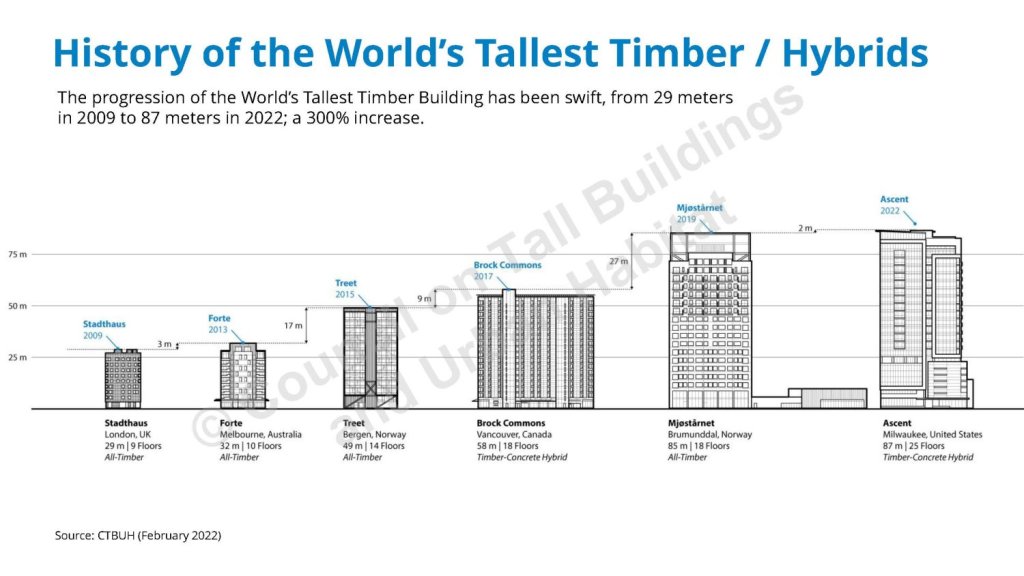 History of the World's Tallest Timber / Hybrids

The progression of the World's Tallest Timber Building has been swift, from 29 meters in 2009 to 87 meters in 2022; a 300% increase.

© Council on Tall Buildings and Urban Habitat

75 m
50 m
25 m

Stadthaus
2009

3 m

Forte
2013

17 m

Treet
2015

9 m

Brock Commons
2017

27 m

Mjøstårnet
2019

2 m

Ascent
2022

Stadthaus
London, UK
29 m | 9 Floors
All-Timber

Forte
Melbourne, Australia
32 m | 10 Floors
All-Timber

Treet
Bergen, Norway
49 m | 14 Floors
All-Timber

Brock Commons
Vancouver, Canada
58 m | 18 Floors
Timber-Concrete Hybrid

Mjøstårnet
Brumunddal, Norway
85 m | 18 Floors
All-Timber

Ascent
Milwaukee, United States
87 m | 25 Floors
Timber-Concrete Hybrid

Source: CTBUH (February 2022)